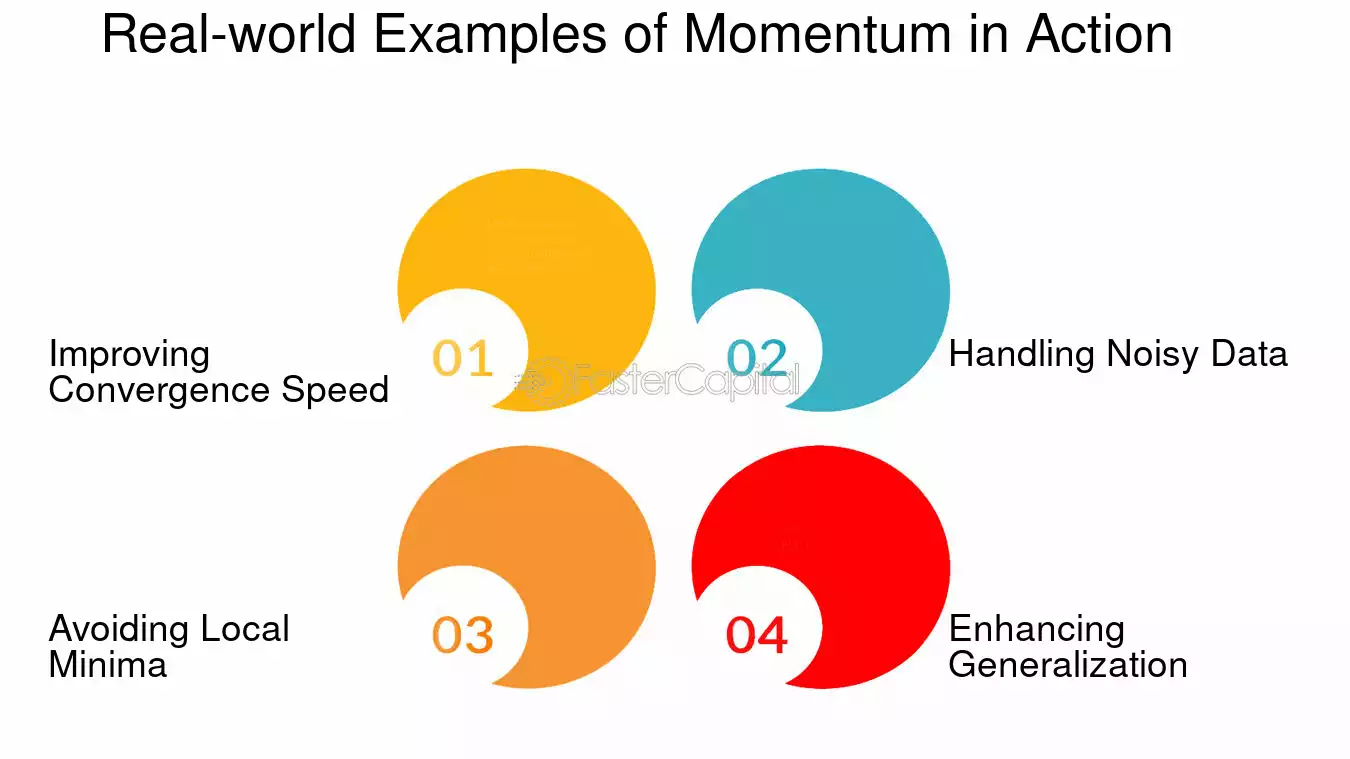 Real-world Examples of Momentum in Action

Improving Convergence Speed

01

02

Handling Noisy Data

FasterCapital

Avoiding Local Minima

03

04

Enhancing Generalization